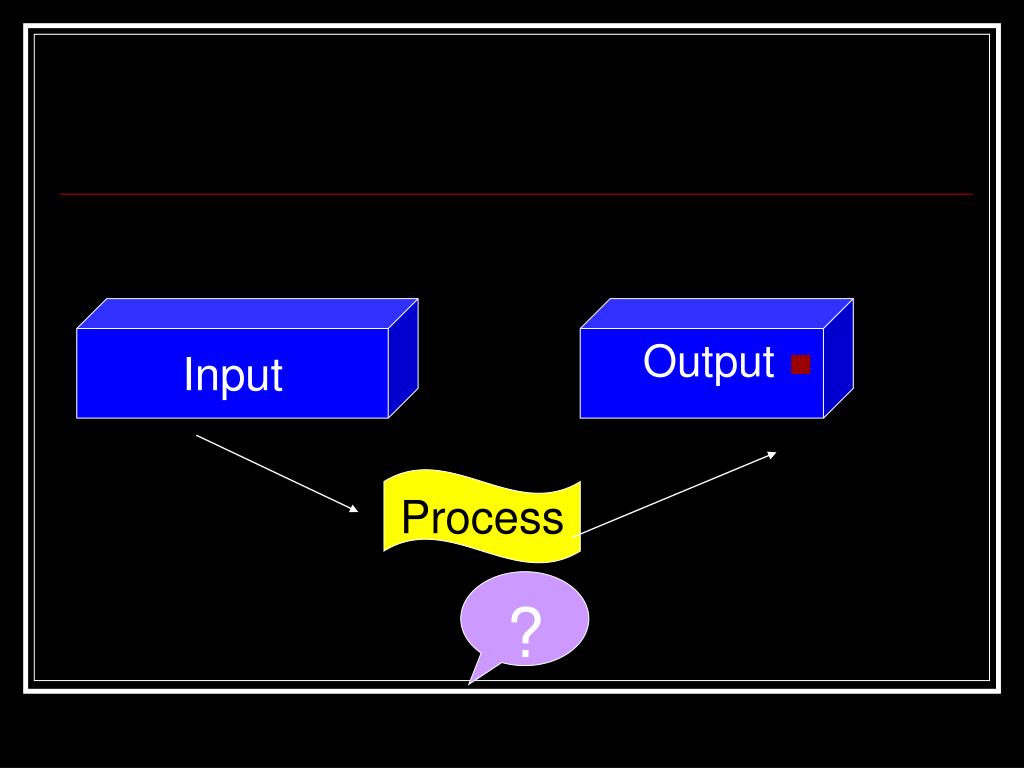 Input

Output

Process

?